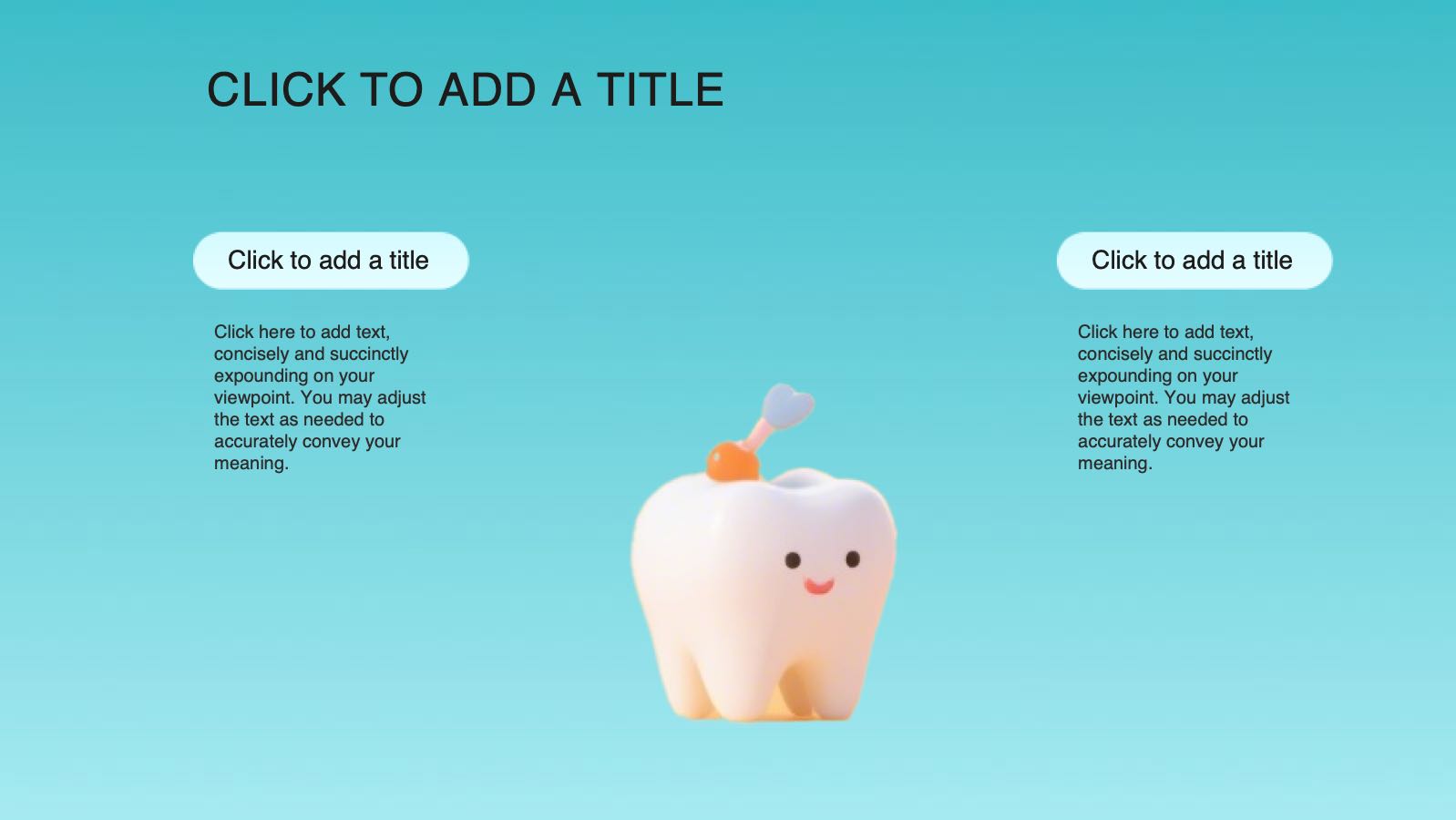 CLICK TO ADD A TITLE

Click to add a title

Click here to add text, concisely and succinctly expounding on your viewpoint. You may adjust the text as needed to accurately convey your meaning.

Click to add a title

Click here to add text, concisely and succinctly expounding on your viewpoint. You may adjust the text as needed to accurately convey your meaning.